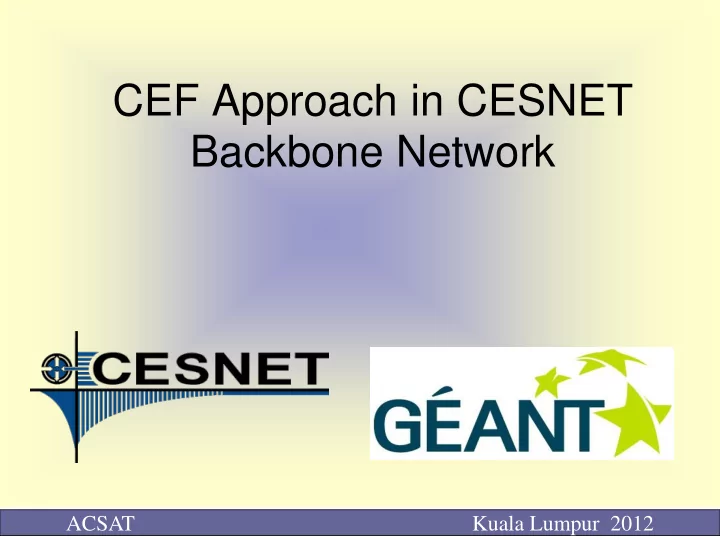 CEF Approach in CESNET Backbone Network

CESNET

GÉANT

ACSAT

Kuala Lumpur 2012